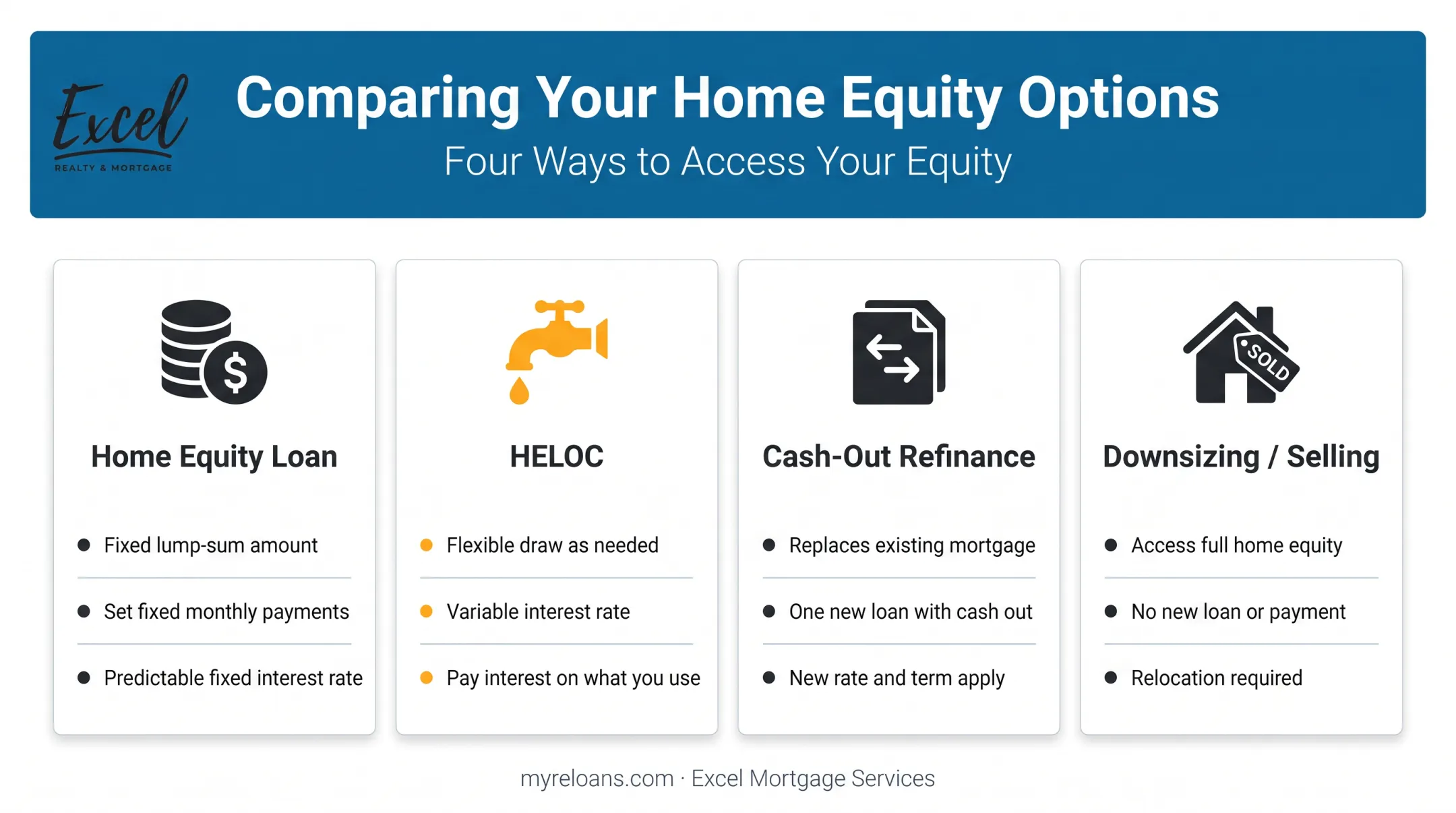 Excel
REALTY & MORTGAGE

Comparing Your Home Equity Options
Four Ways to Access Your Equity

$

Home Equity Loan
- Fixed lump-sum amount
- Set fixed monthly payments
- Predictable fixed interest rate

HELOC
- Flexible draw as needed
- Variable interest rate
- Pay interest on what you use

Cash-Out Refinance
- Replaces existing mortgage
- One new loan with cash out
- New rate and term apply

SOLD

Downsizing / Selling
- Access full home equity
- No new loan or payment
- Relocation required

myreloans.com · Excel Mortgage Services